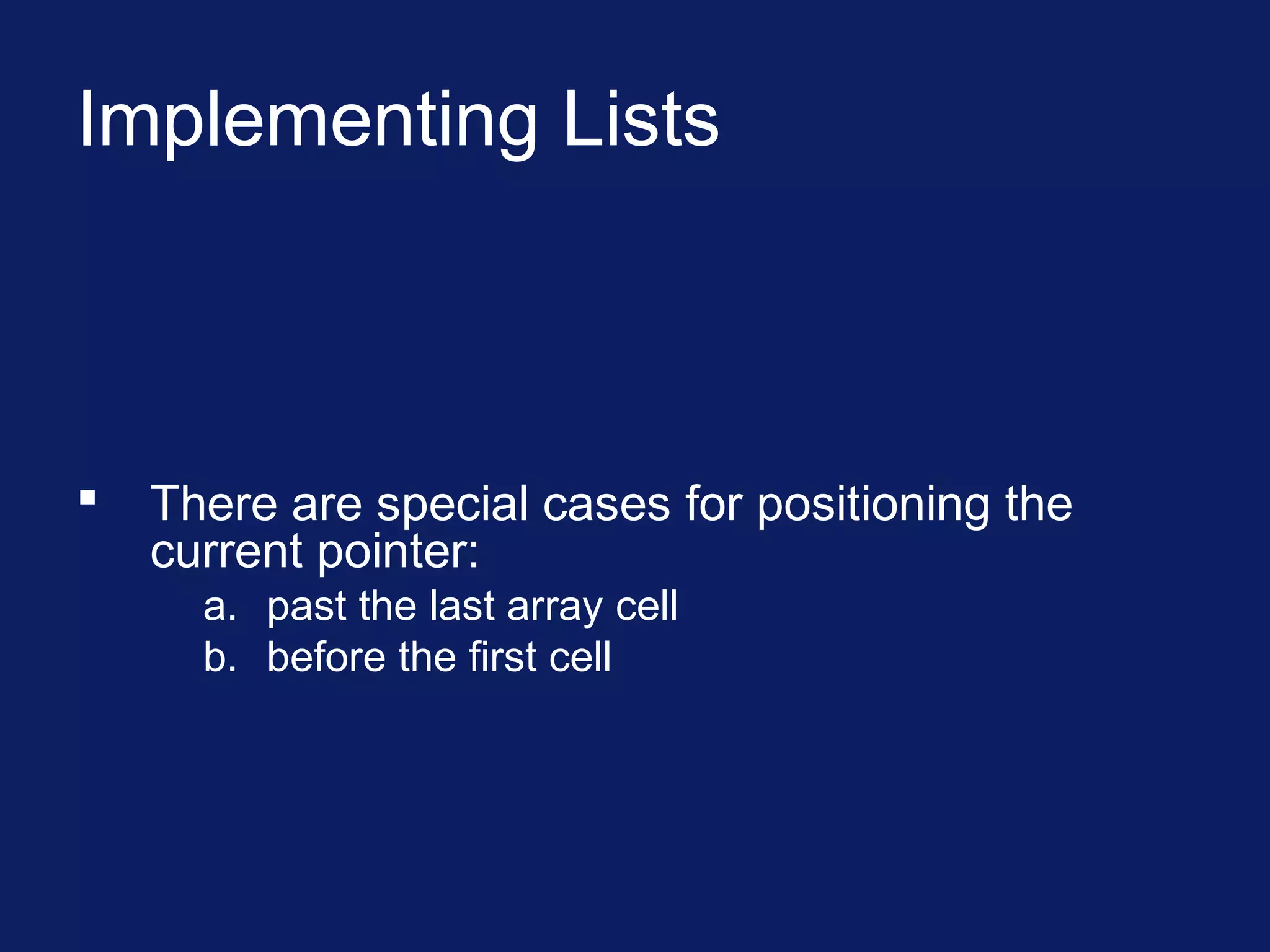 Implementing Lists

▪ There are special cases for positioning the current pointer:

a. past the last array cell
b. before the first cell